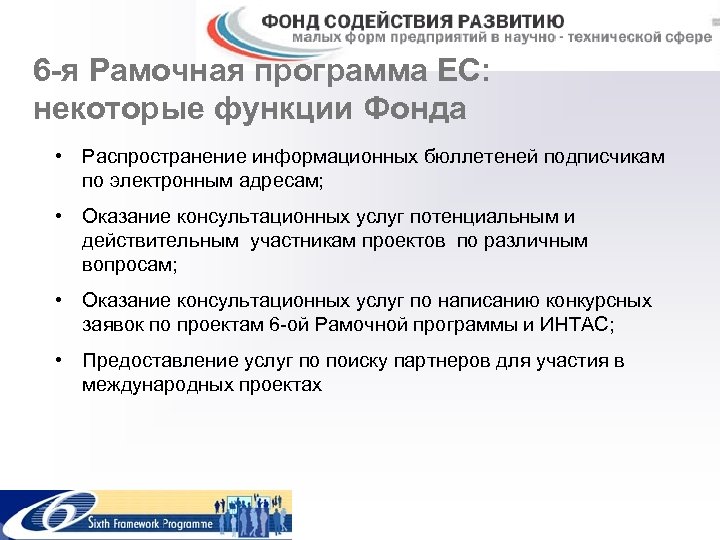 ФОНД СОДЕЙСТВИЯ РАЗВИТИЮ
малых форм предприятий в научно - технической сфере

6-я Рамочная программа ЕС: некоторые функции Фонда

• Распространение информационных бюллетеней подписчикам по электронным адресам;

• Оказание консультационных услуг потенциальным и действительным участникам проектов по различным вопросам;

• Оказание консультационных услуг по написанию конкурсных заявок по проектам 6-ой Рамочной программы и ИНТАС;

• Предоставление услуг по поиску партнеров для участия в международных проектах

6
Sixth Framework Programme